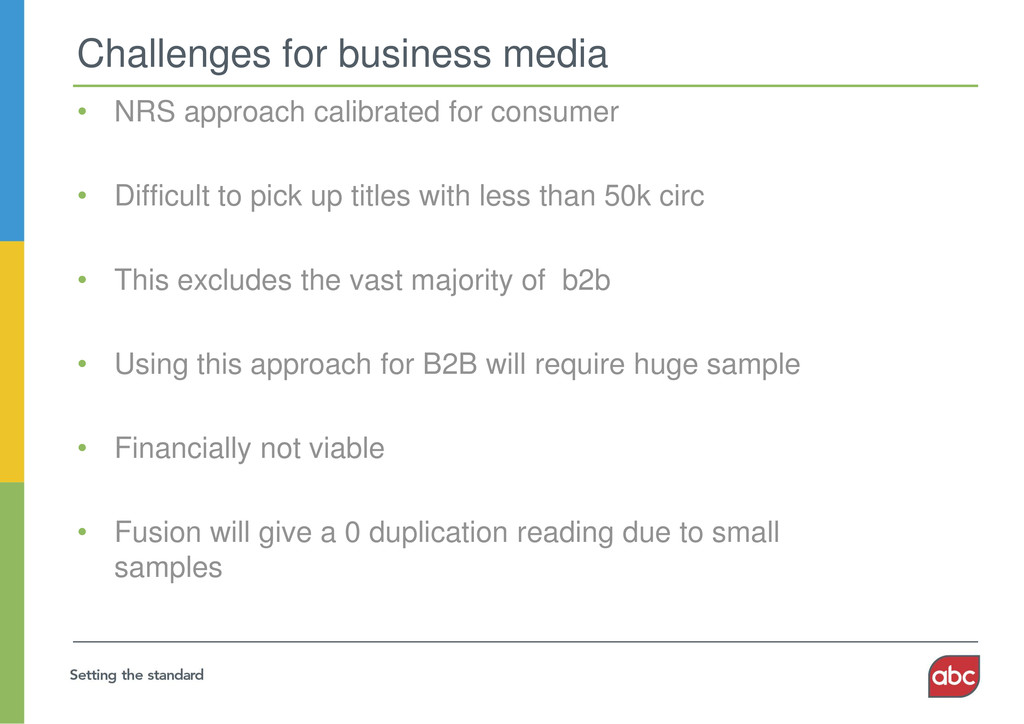 Challenges for business media

• NRS approach calibrated for consumer

• Difficult to pick up titles with less than 50k circ

• This excludes the vast majority of b2b

• Using this approach for B2B will require huge sample

• Financially not viable

• Fusion will give a 0 duplication reading due to small samples

Setting the standard

abc